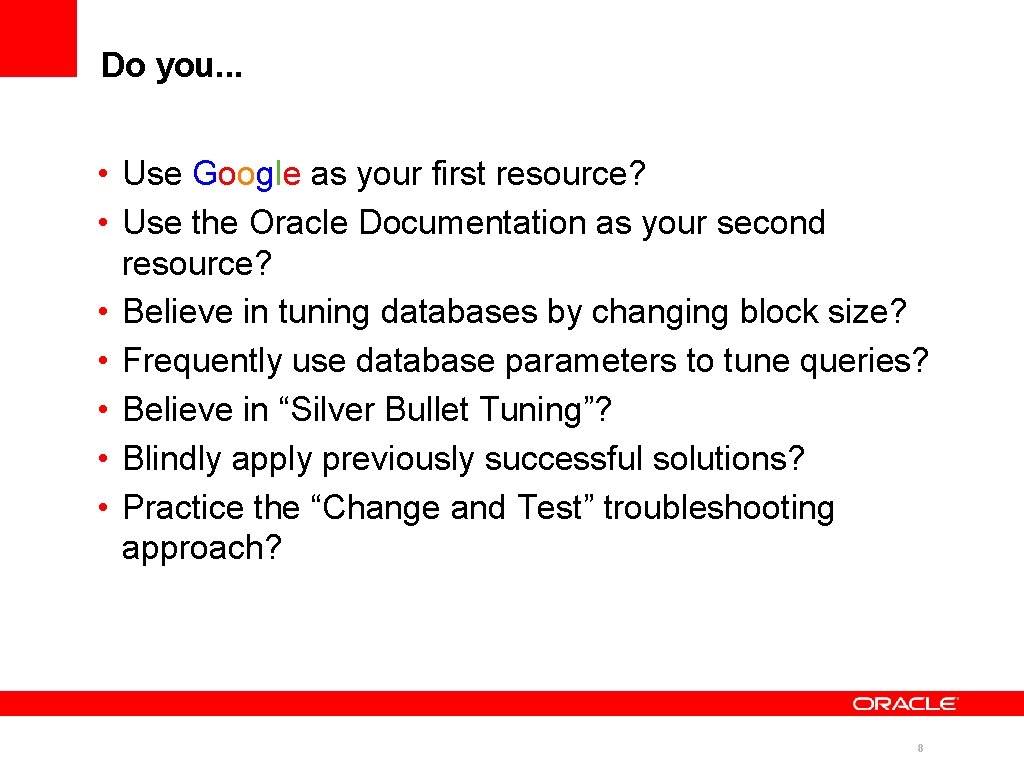 Do you...

• Use Google as your first resource?
• Use the Oracle Documentation as your second resource?
• Believe in tuning databases by changing block size?
• Frequently use database parameters to tune queries?
• Believe in “Silver Bullet Tuning”?
• Blindly apply previously successful solutions?
• Practice the “Change and Test” troubleshooting approach?

ORACLE

8